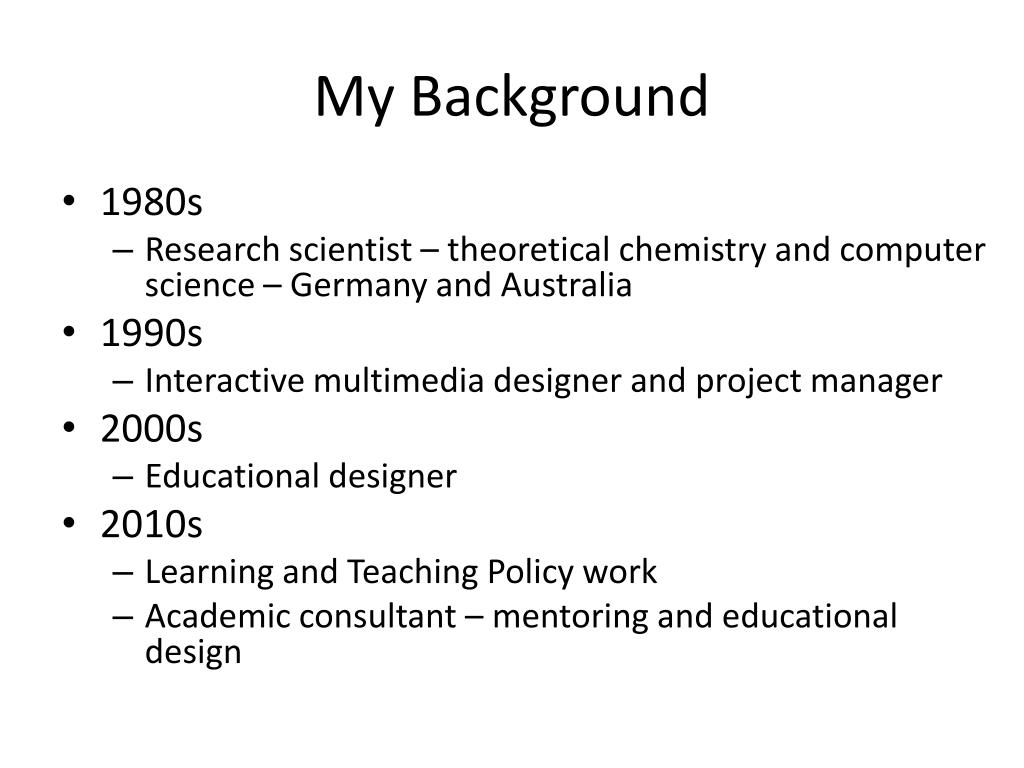 My Background

• 1980s
  – Research scientist – theoretical chemistry and computer science – Germany and Australia
• 1990s
  – Interactive multimedia designer and project manager
• 2000s
  – Educational designer
• 2010s
  – Learning and Teaching Policy work
  – Academic consultant – mentoring and educational design